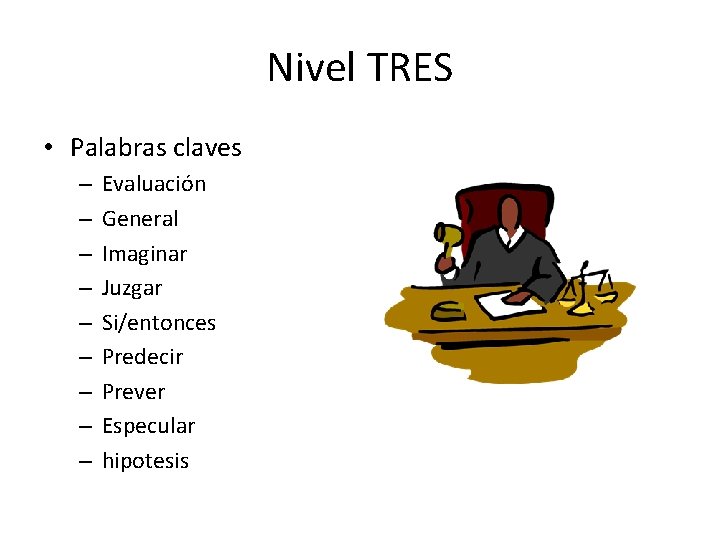 Nivel TRES

• Palabras claves
  – Evaluación
  – General
  – Imaginar
  – Juzgar
  – Si/entonces
  – Predecir
  – Prever
  – Especular
  – hipotesis